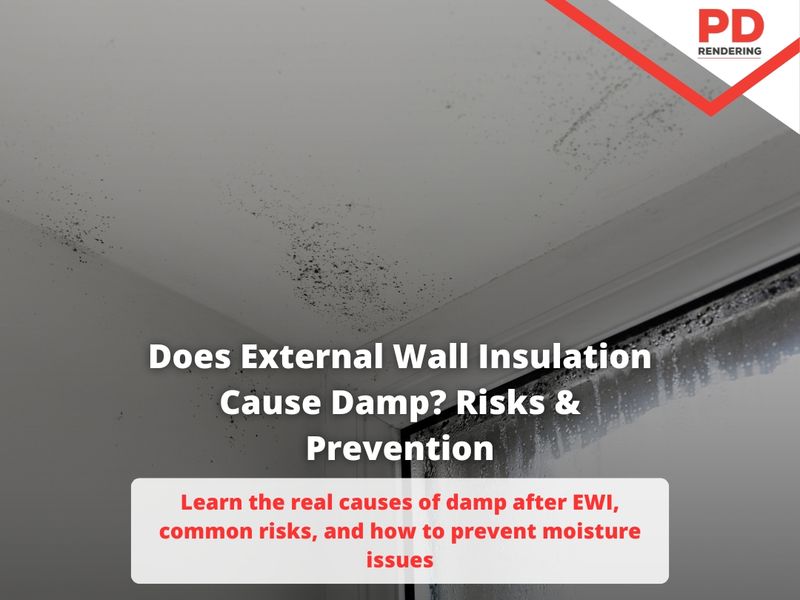 PD
RENDERING

Does External Wall Insulation Cause Damp? Risks & Prevention

Learn the real causes of damp after EWI, common risks, and how to prevent moisture issues